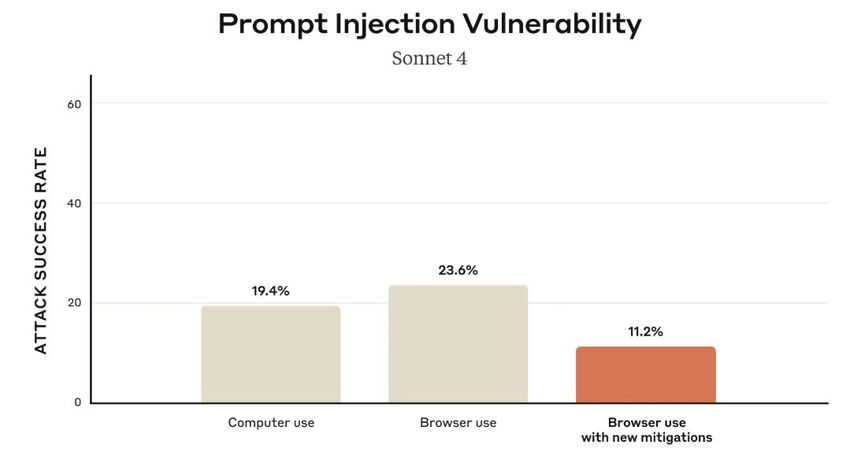 Prompt Injection Vulnerability

Sonnet 4

ATTACK SUCCESS RATE

60

40

20

0

19.4%

23.6%

11.2%

Computer use

Browser use

Browser use with new mitigations